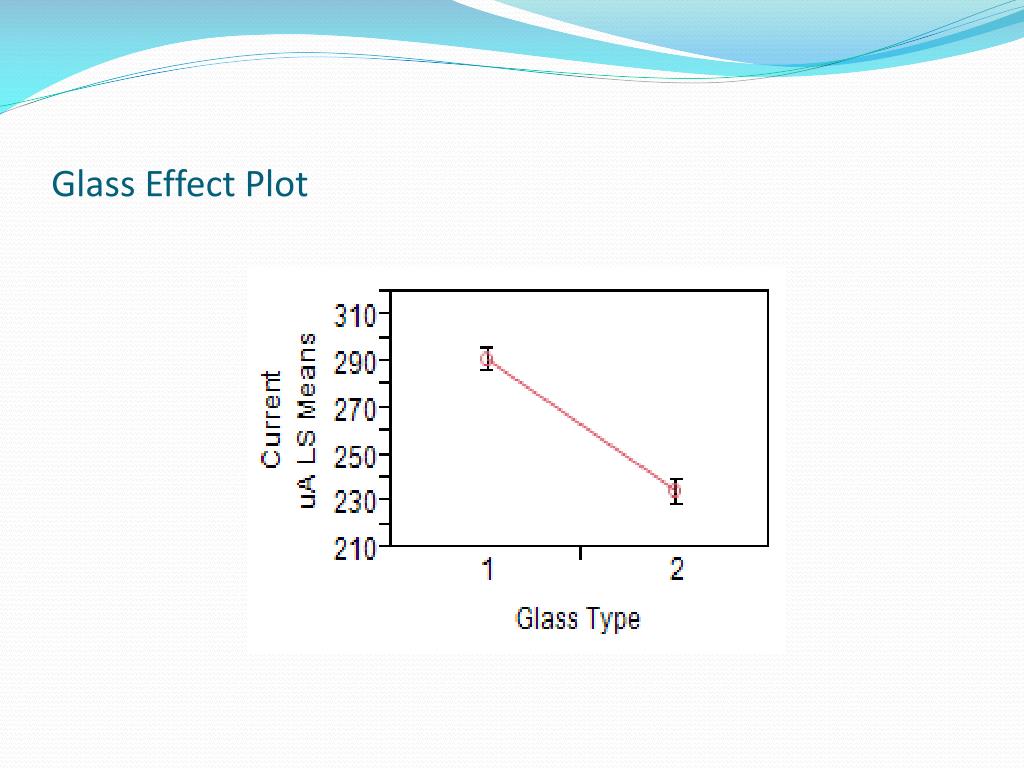 Glass Effect Plot

Current
uA LS Means

310
290
270
250
230
210

1
2

Glass Type